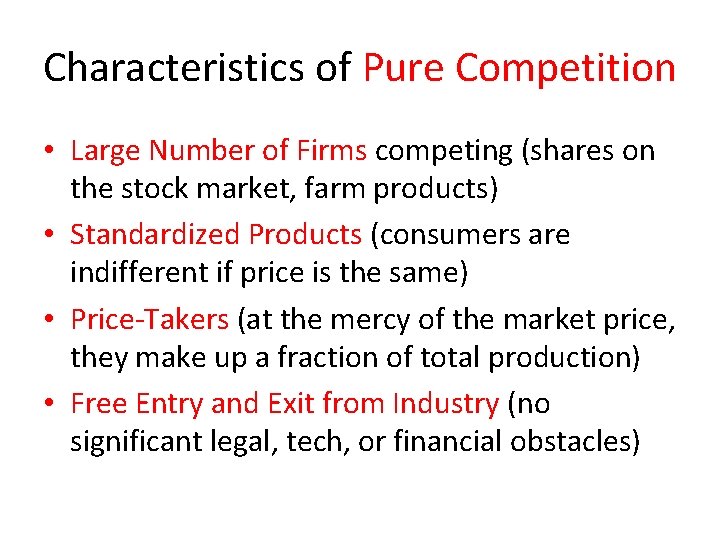 Characteristics of Pure Competition

• Large Number of Firms competing (shares on the stock market, farm products)
• Standardized Products (consumers are indifferent if price is the same)
• Price-Takers (at the mercy of the market price, they make up a fraction of total production)
• Free Entry and Exit from Industry (no significant legal, tech, or financial obstacles)